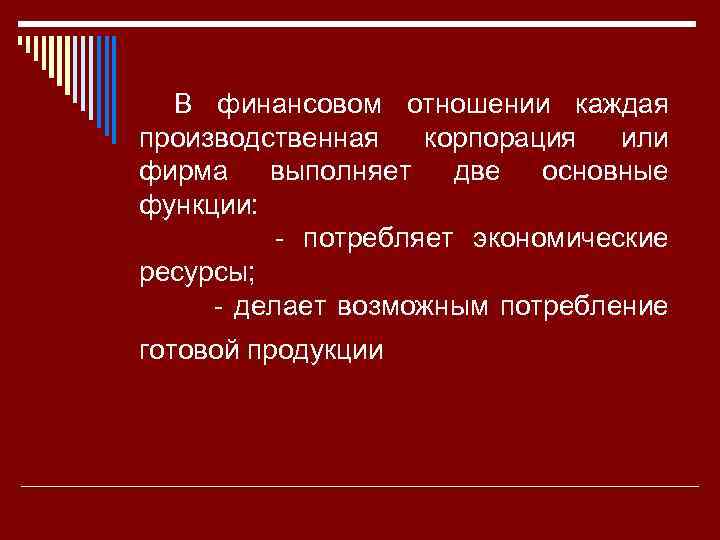 В финансовом отношении каждая производственная корпорация или фирма выполняет две основные функции:

- потребляет экономические ресурсы;

- делает возможным потребление готовой продукции